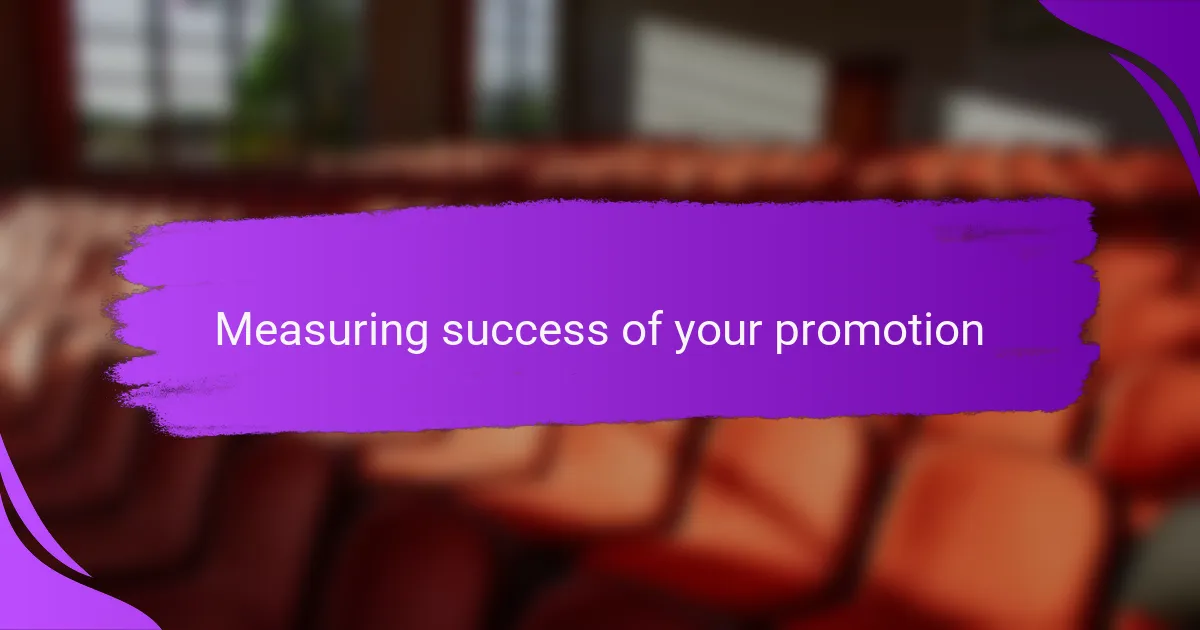 Measuring success of your promotion